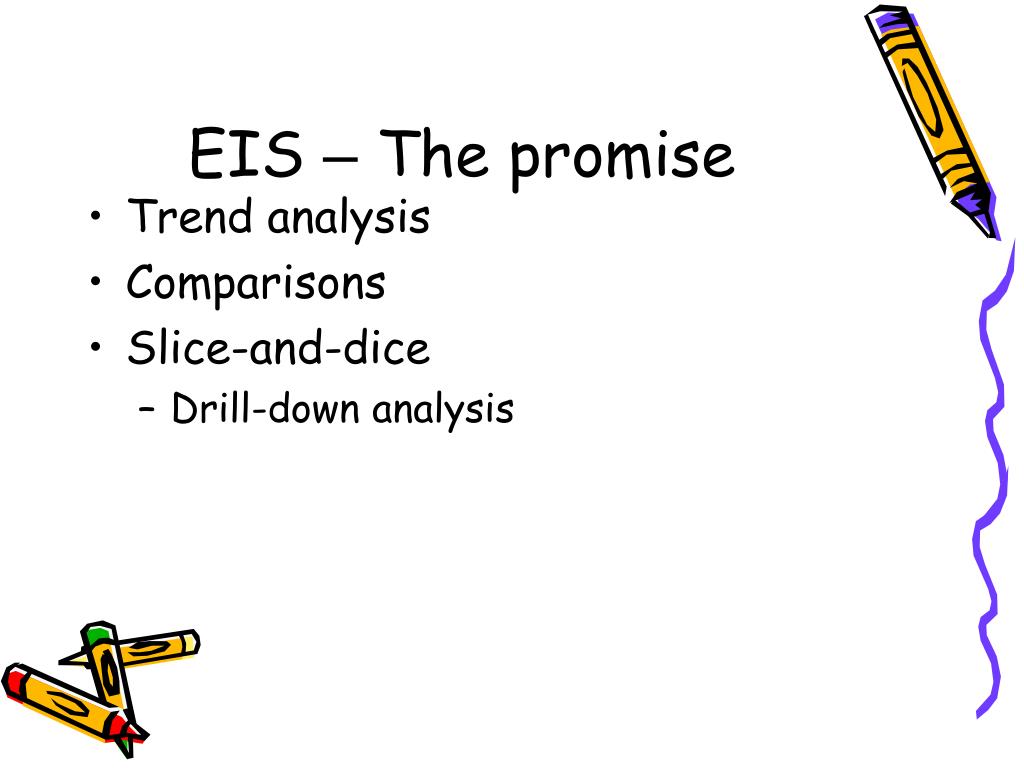 EIS – The promise

• Trend analysis
• Comparisons
• Slice-and-dice
  – Drill-down analysis